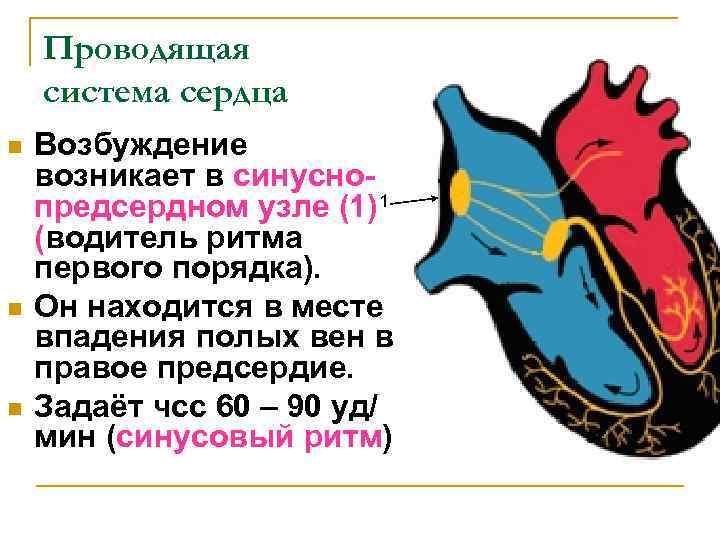 Проводящая система сердца

Возбуждение возникает в синусно-предсердном узле (1) (водитель ритма первого порядка).

Он находится в месте впадения полых вен в правое предсердие.

Задаёт чсс 60 – 90 уд/мин (синусовый ритм)

1